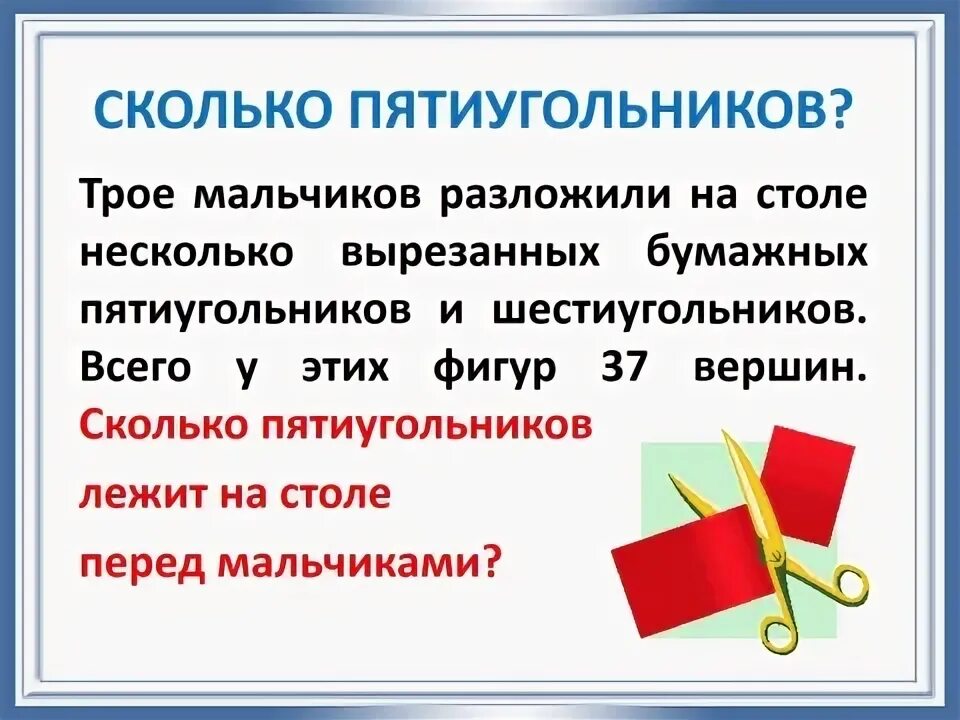 СКОЛЬКО ПЯТИУГОЛЬНИКОВ?

Трое мальчиков разложили на столе несколько вырезанных бумажных пятиугольников и шестиугольников. Всего у этих фигур 37 вершин. Сколько пятиугольников лежит на столе перед мальчиками?